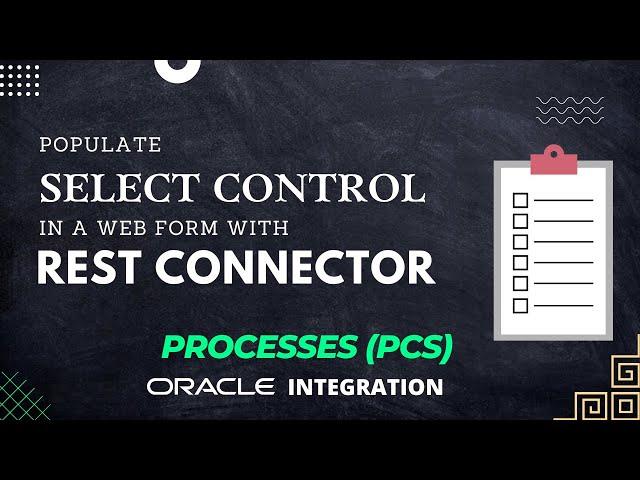 POPULATE
SELECT CONTROL
IN A WEB FORM WITH
REST CONNECTOR

PROCESSES (PCS)
ORACLE INTEGRATION